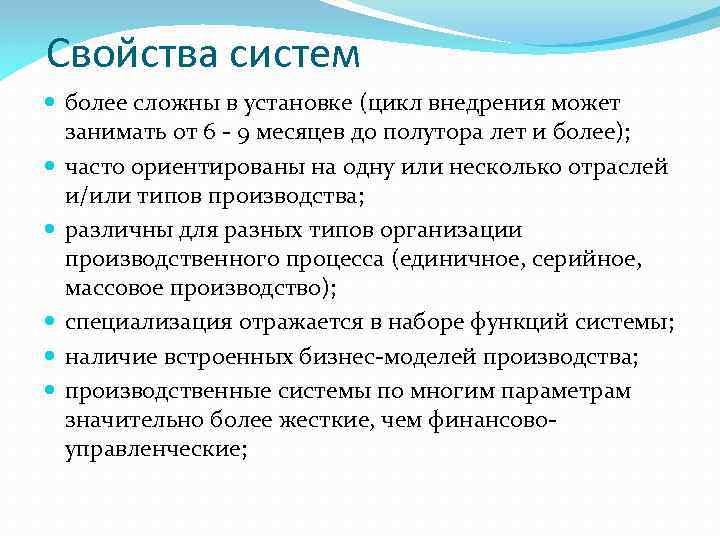 Свойства систем

- более сложны в установке (цикл внедрения может занимать от 6 - 9 месяцев до полутора лет и более);
- часто ориентированы на одну или несколько отраслей и/или типов производства;
- различны для разных типов организации производственного процесса (единичное, серийное, массовое производство);
- специализация отражается в наборе функций системы;
- наличие встроенных бизнес-моделей производства;
- производственные системы по многим параметрам значительно более жесткие, чем финансово-управленческие;